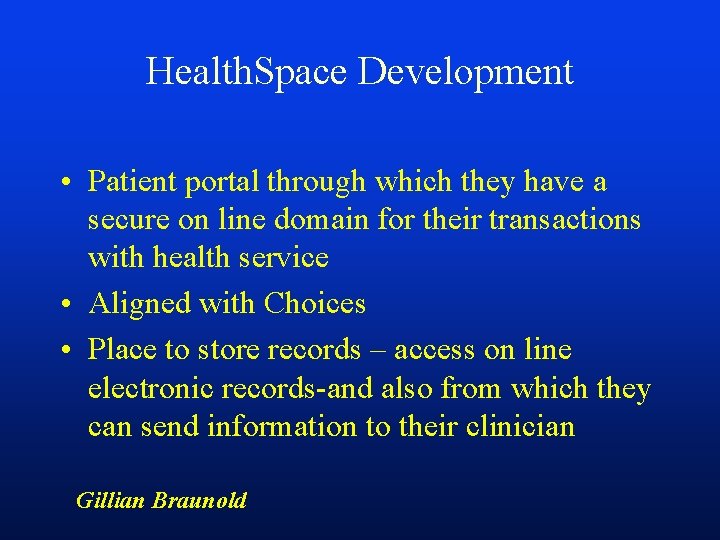 HealthSpace Development

• Patient portal through which they have a secure on line domain for their transactions with health service
• Aligned with Choices
• Place to store records – access on line electronic records-and also from which they can send information to their clinician

Gillian Braunold